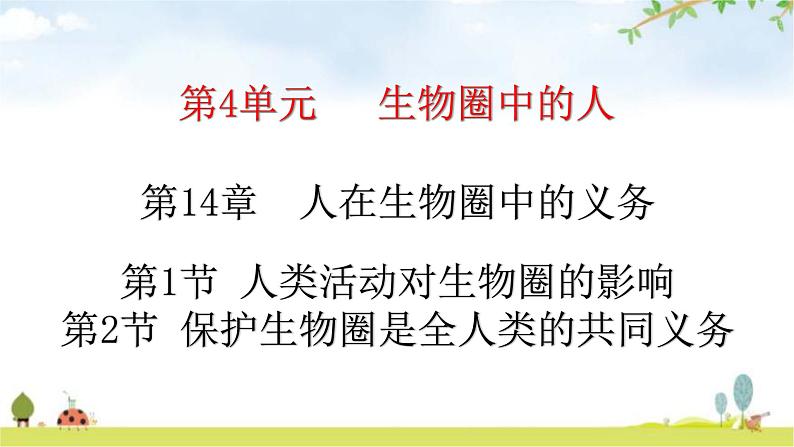 第4单元　生物圈中的人

第14章　人在生物圈中的义务

第1节 人类活动对生物圈的影响
第2节 保护生物圈是全人类的共同义务